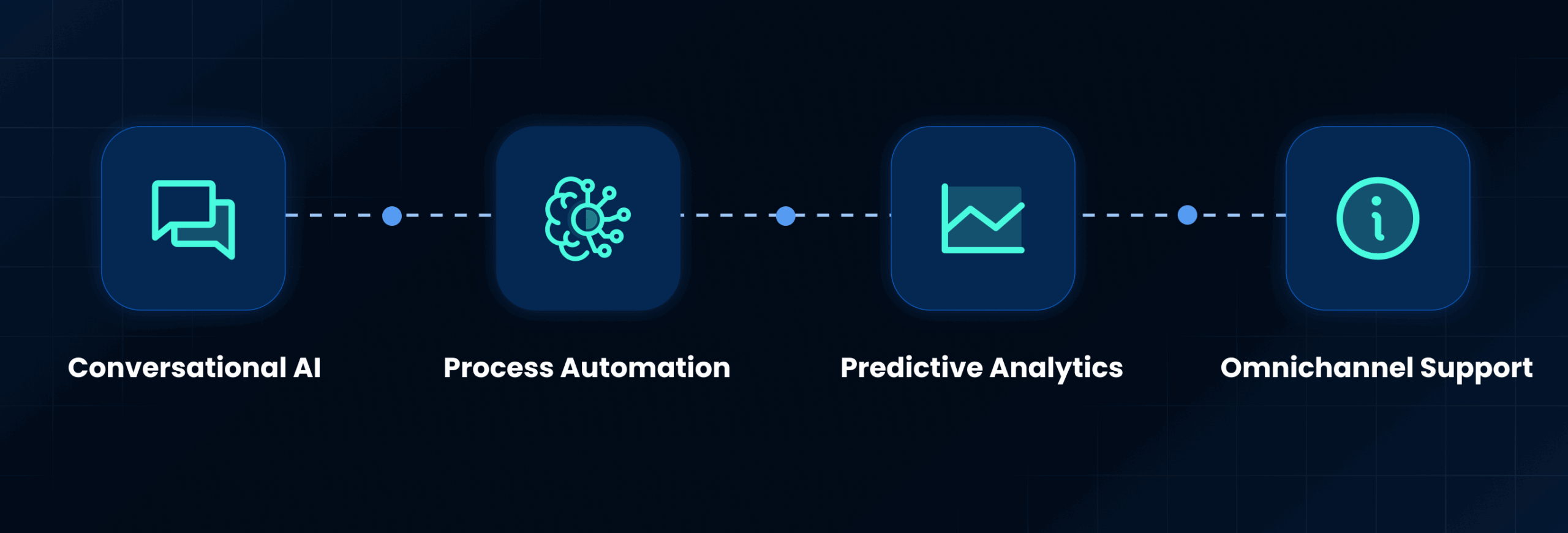 Conversational AI

Process Automation

Predictive Analytics

Omnichannel Support